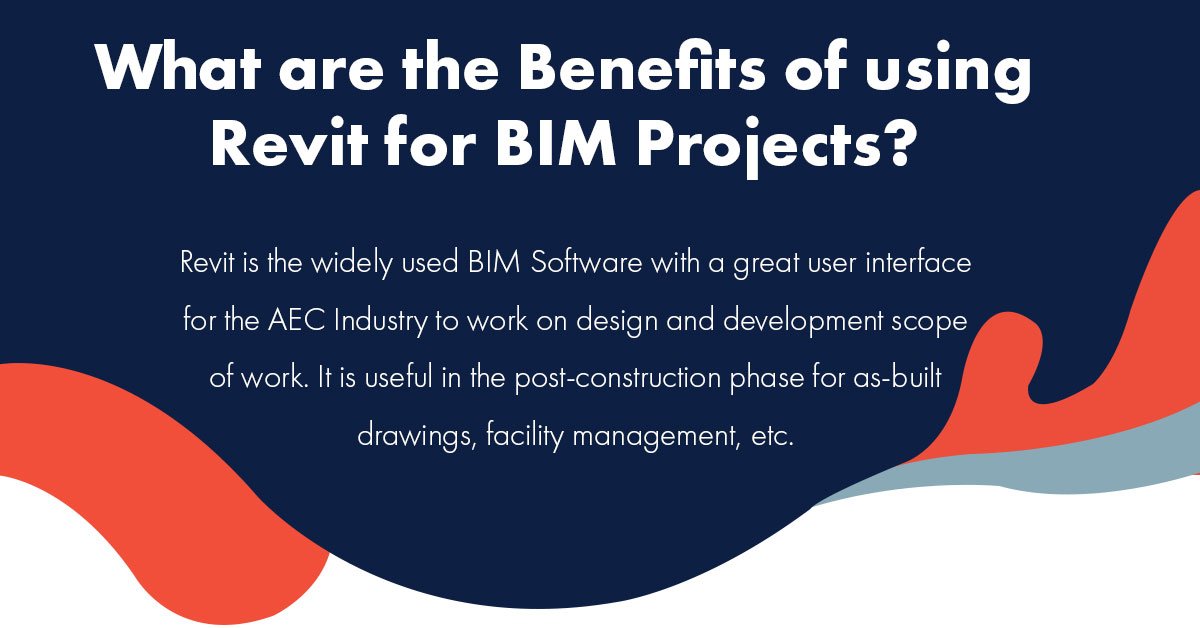 What are the Benefits of using Revit for BIM Projects?

Revit is the widely used BIM Software with a great user interface for the AEC Industry to work on design and development scope of work. It is useful in the post-construction phase for as-built drawings, facility management, etc.